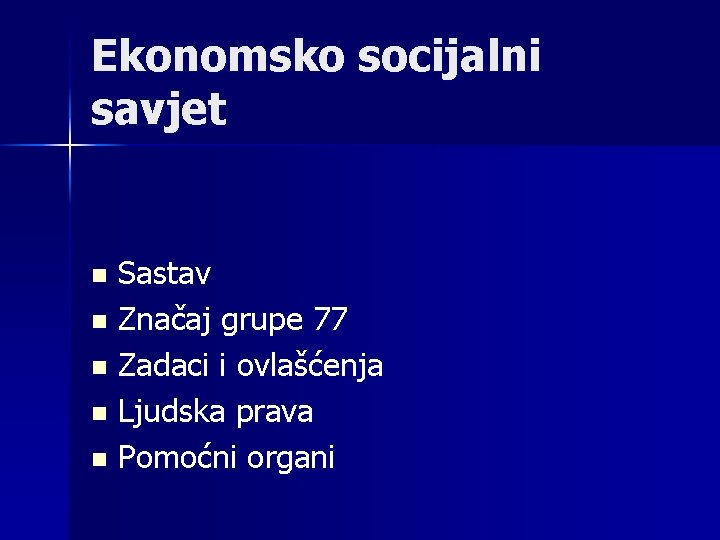 Ekonomsko socijalni savjet

- Sastav
- Značaj grupe 77
- Zadaci i ovlašćenja
- Ljudska prava
- Pomoćni organi